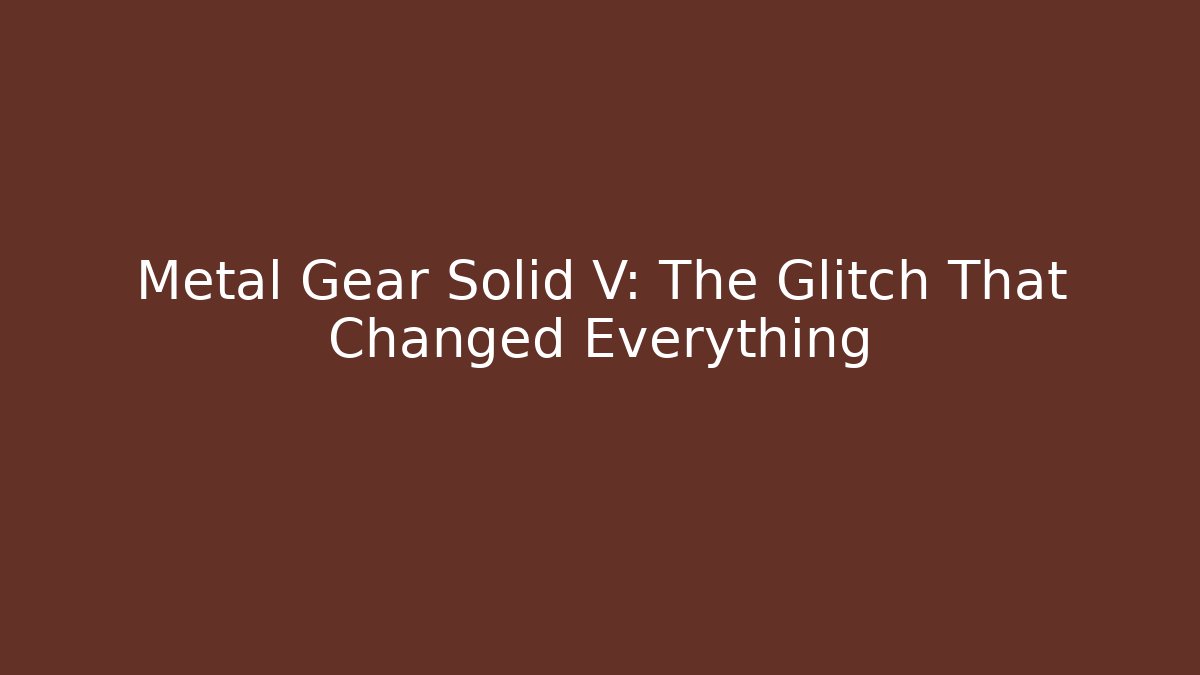 Metal Gear Solid V: The Glitch That Changed Everything